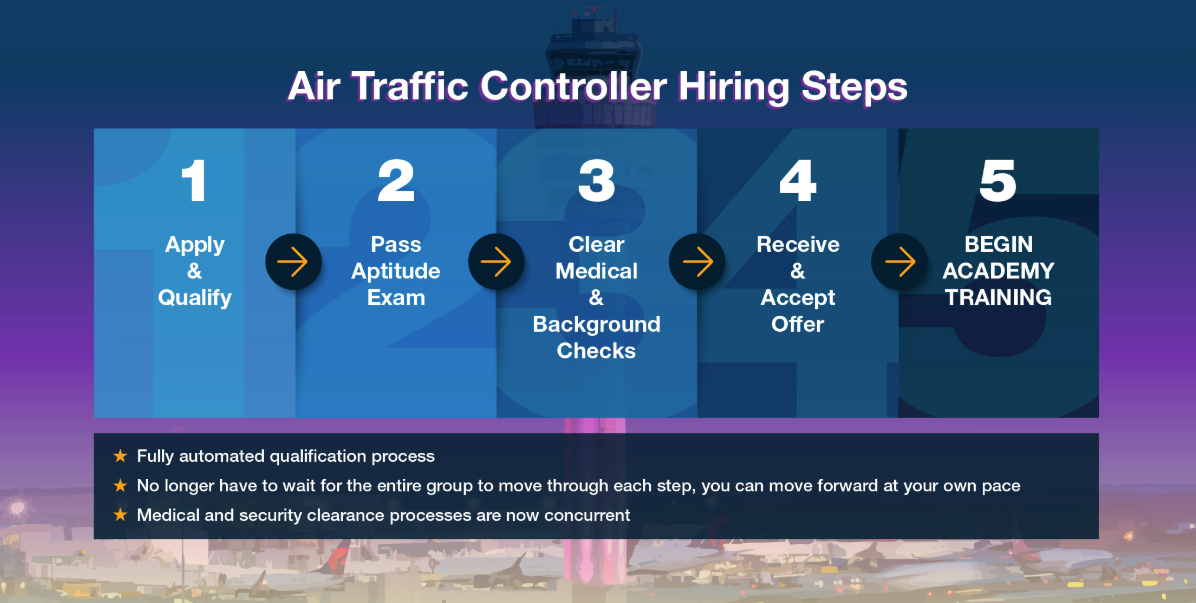 Air Traffic Controller Hiring Steps

1
Apply & Qualify

2
Pass Aptitude Exam

3
Clear Medical & Background Checks

4
Receive & Accept Offer

5
BEGIN ACADEMY TRAINING

★ Fully automated qualification process
★ No longer have to wait for the entire group to move through each step, you can move forward at your own pace
★ Medical and security clearance processes are now concurrent